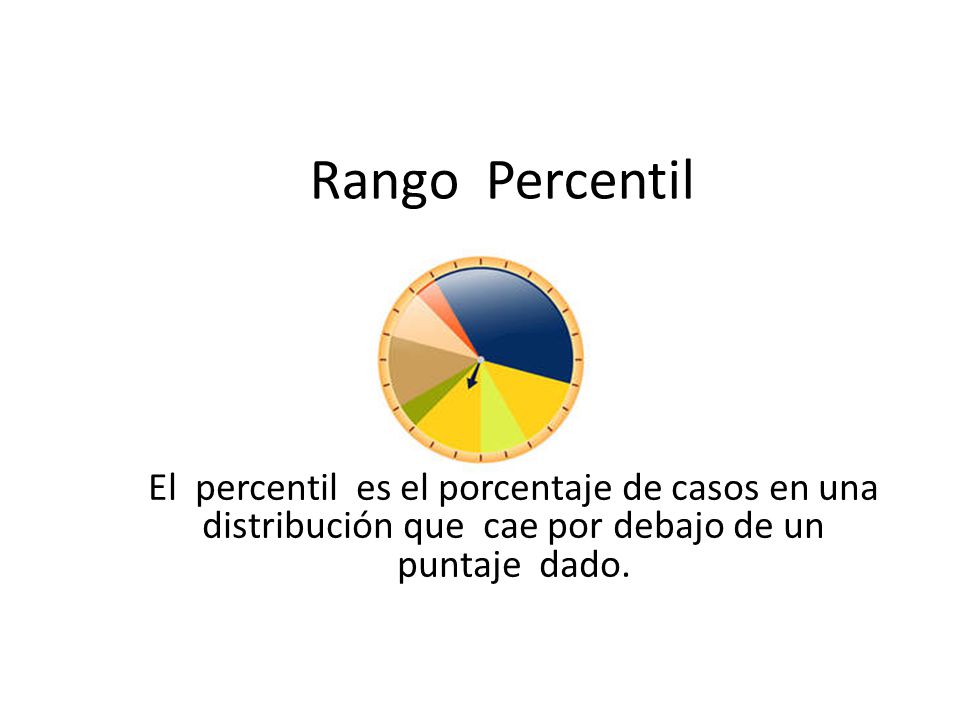 Rango Percentil

El percentil es el porcentaje de casos en una distribución que cae por debajo de un puntaje dado.